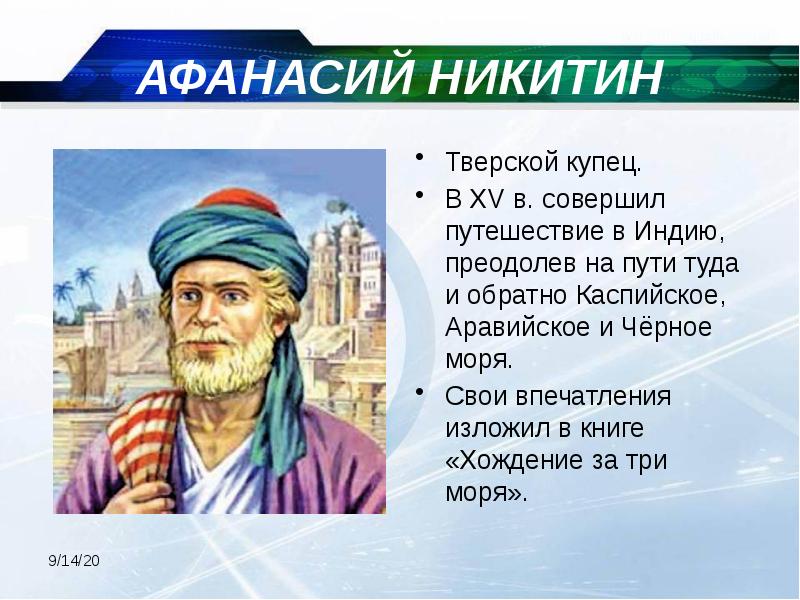 АФАНАСИЙ НИКИТИН

• Тверской купец.
• В XV в. совершил путешествие в Индию, преодолев на пути туда и обратно Каспийское, Аравийское и Чёрное моря.
• Свои впечатления изложил в книге «Хождение за три моря».

9/14/20